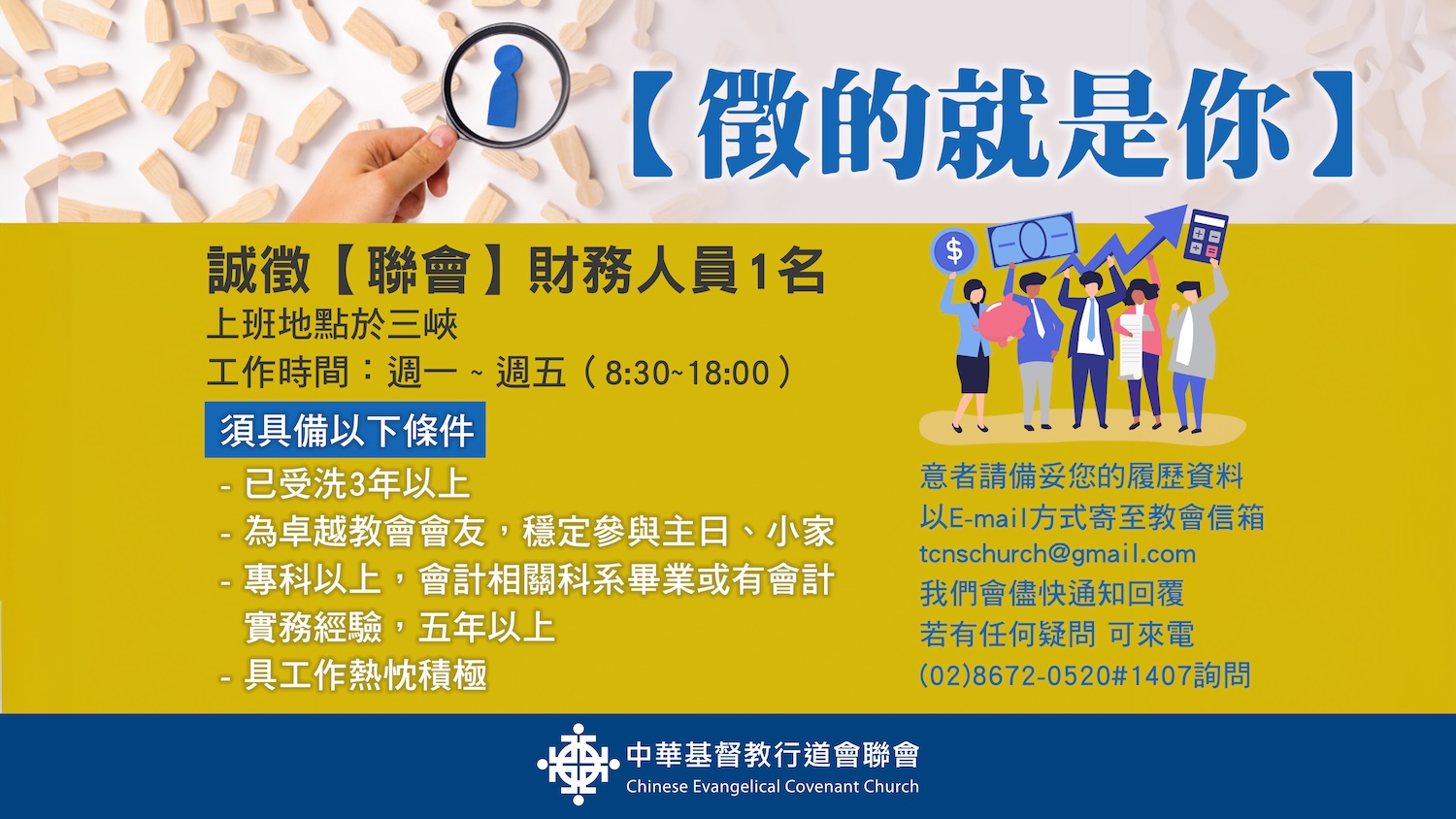 【徵的就是你】

誠徵【聯會】財務人員1名
上班地點於三峽
工作時間：週一 ~ 週五（8:30~18:00）

須具備以下條件
- 已受洗3年以上
- 為卓越教會會友，穩定參與主日、小家
- 專科以上，會計相關科系畢業或有會計實務經驗，五年以上
- 具工作熱忱積極

$

意者請備妥您的履歷資料
以E-mail方式寄至教會信箱
tcnschurch@gmail.com
我們會儘快通知回覆
若有任何疑問 可來電
(02)8672-0520#1407詢問

中華基督教行道會聯會
Chinese Evangelical Covenant Church